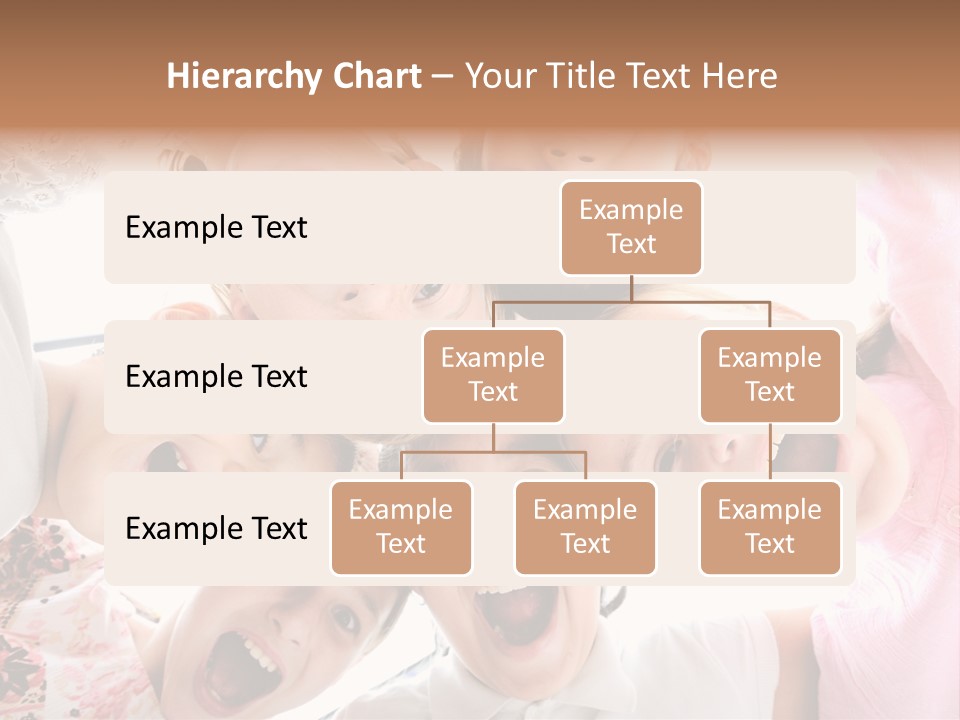 Hierarchy Chart – Your Title Text Here

Example Text

Example Text

Example Text

Example Text

Example Text

Example Text

Example Text

Example Text

Example Text